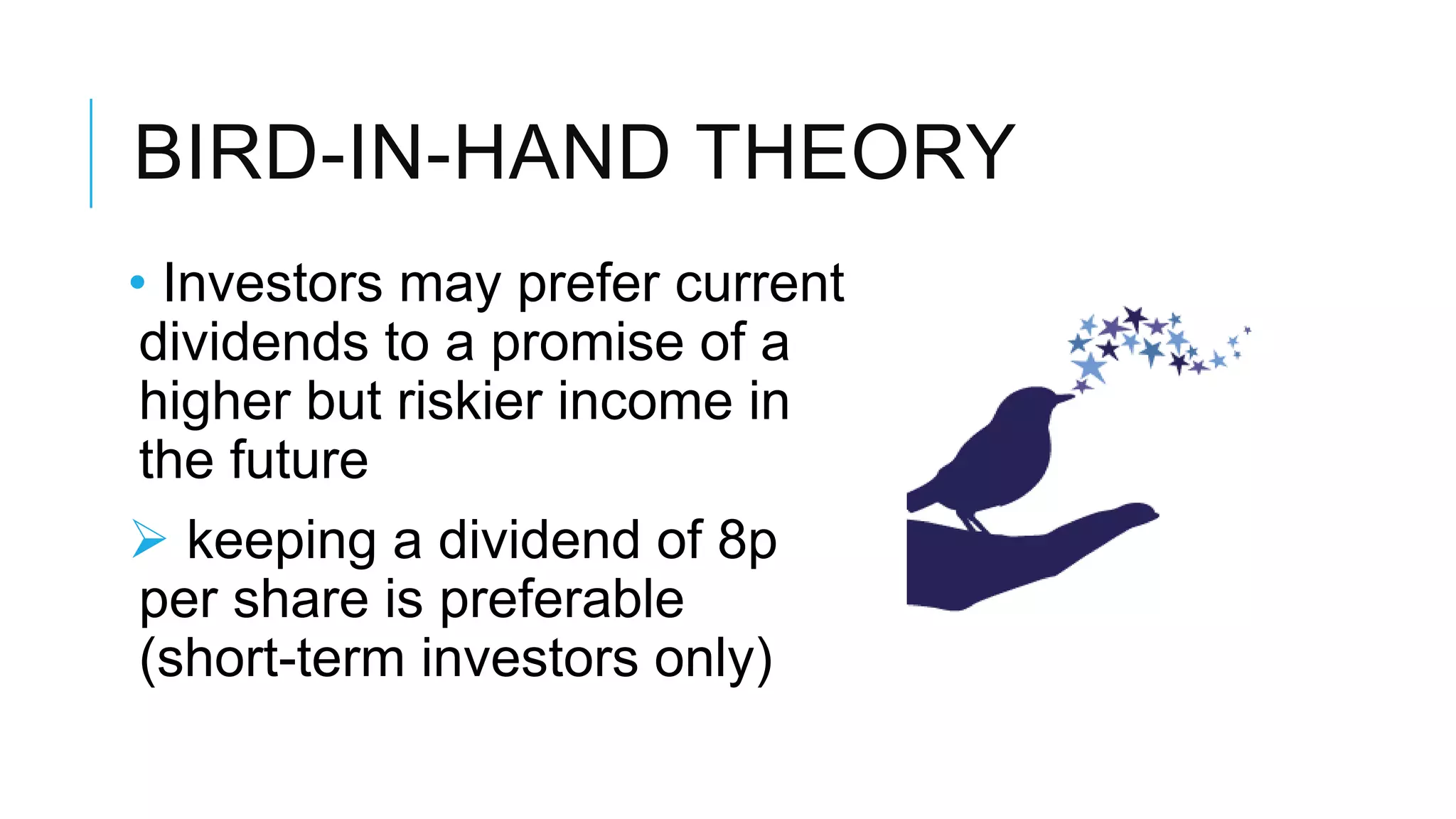 BIRD-IN-HAND THEORY

• Investors may prefer current dividends to a promise of a higher but riskier income in the future

➢ keeping a dividend of 8p per share is preferable (short-term investors only)